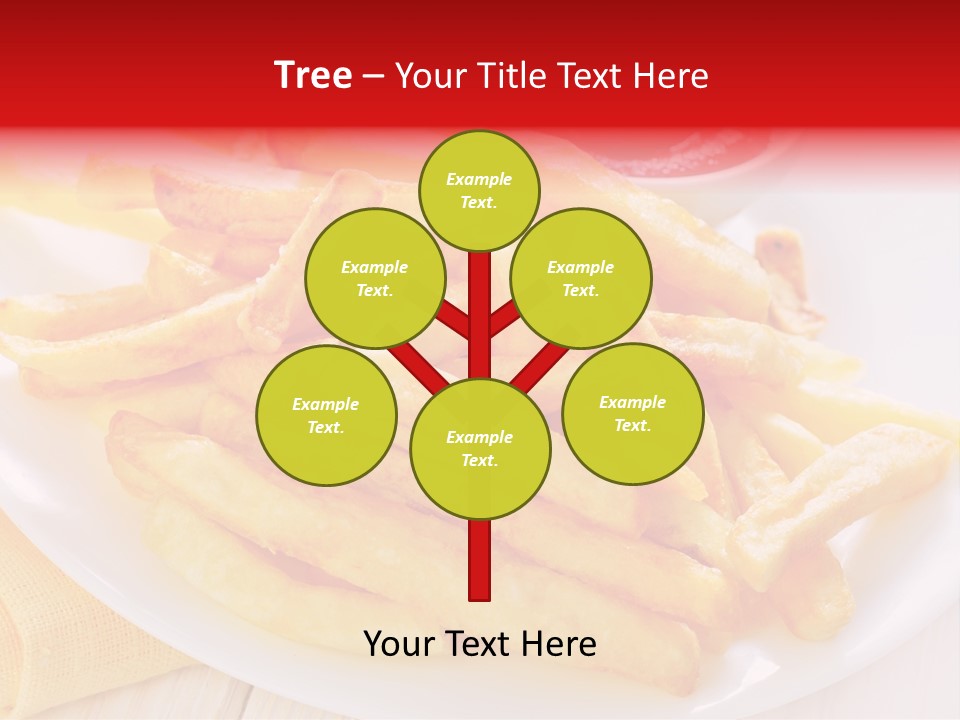 Tree – Your Title Text Here

Example Text.

Example Text.

Example Text.

Example Text.

Example Text.

Example Text.

Your Text Here